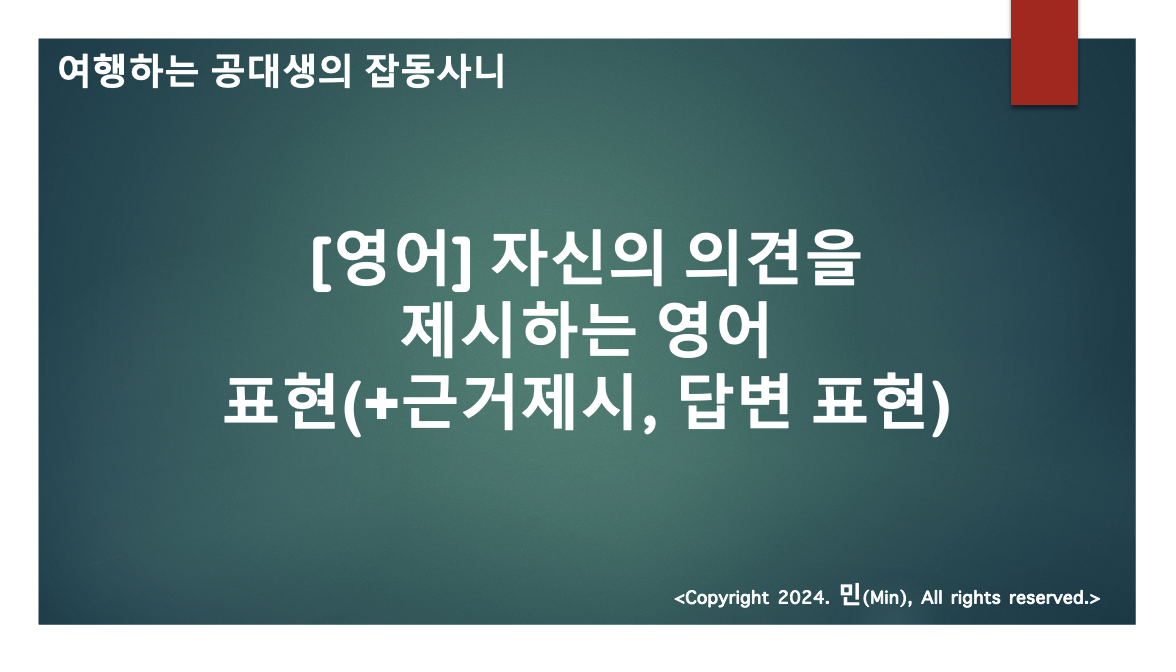 여행하는 공대생의 잡동사니

[영어] 자신의 의견을 제시하는 영어 표현(+근거제시, 답변 표현)

<Copyright 2024. 민(Min), All rights reserved.>